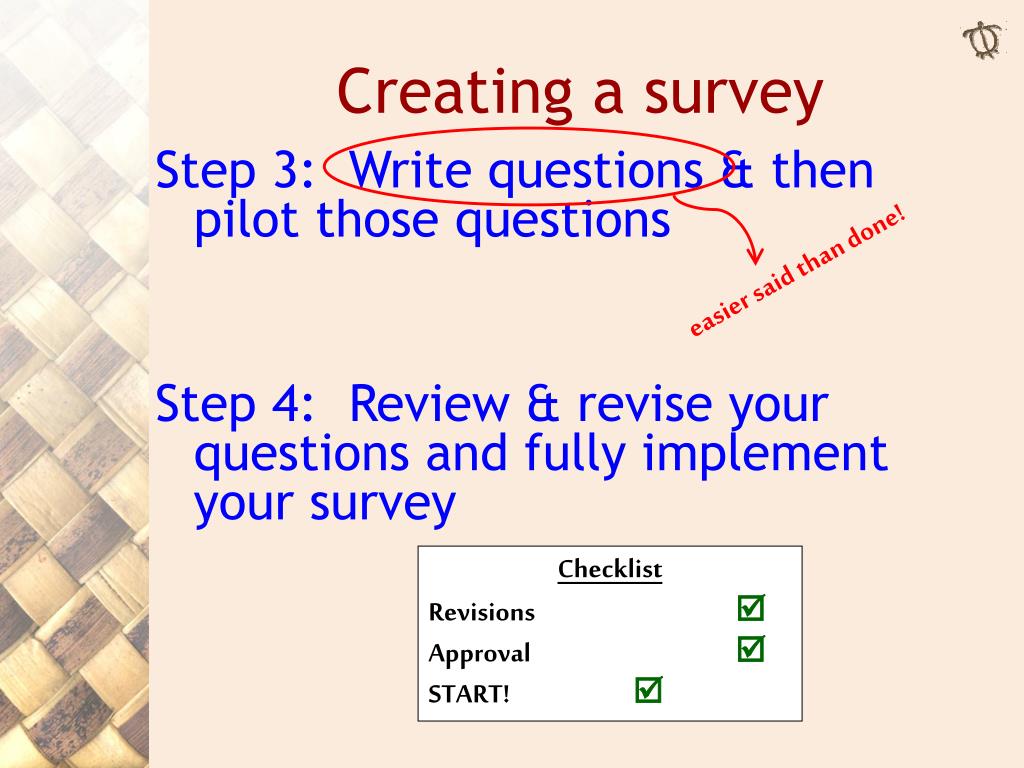 Creating a survey

Step 3: Write questions & then pilot those questions

easier said than done!

Step 4: Review & revise your questions and fully implement your survey

Checklist

Revisions ☑

Approval ☑

START! ☑